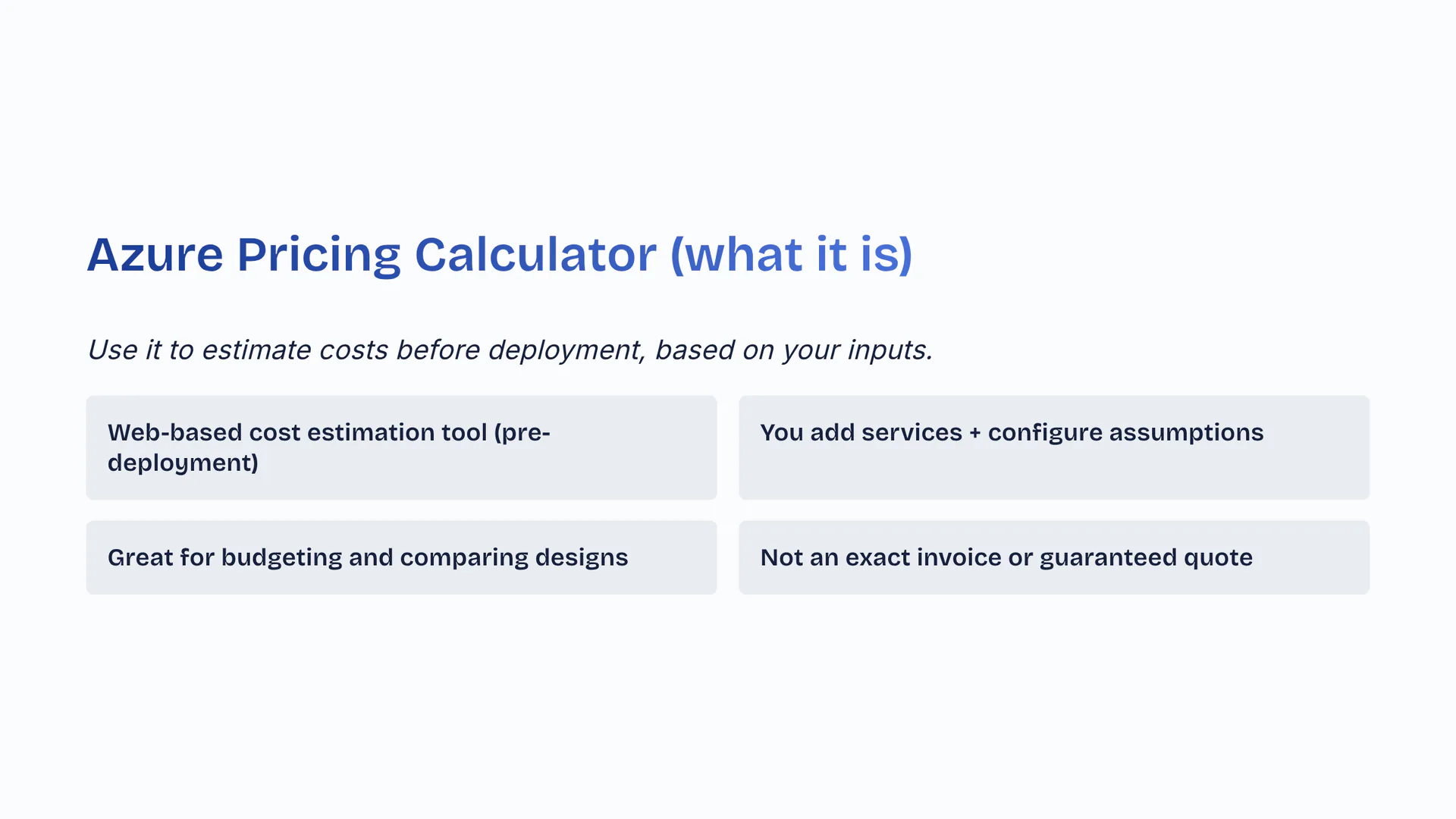 Azure Pricing Calculator (what it is)

Use it to estimate costs before deployment, based on your inputs.

Web-based cost estimation tool (pre-deployment)

You add services + configure assumptions

Great for budgeting and comparing designs

Not an exact invoice or guaranteed quote